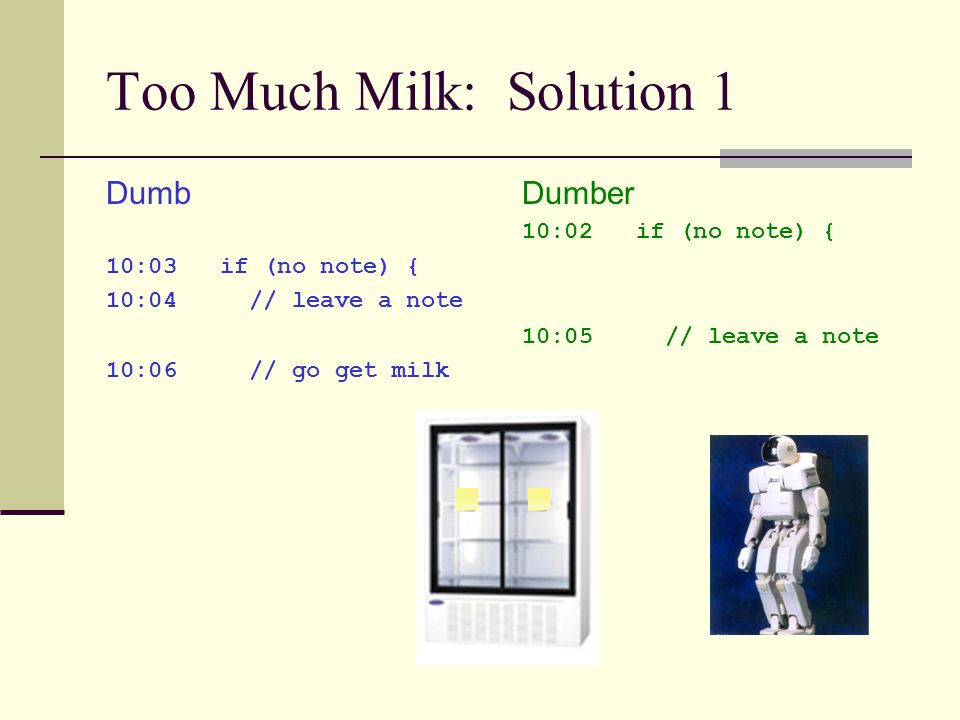 Too Much Milk:  Solution 1

Dumb

10:03   if (no note) {
10:04     // leave a note

10:06     // go get milk

Dumber
10:02   if (no note) {

10:05     // leave a note